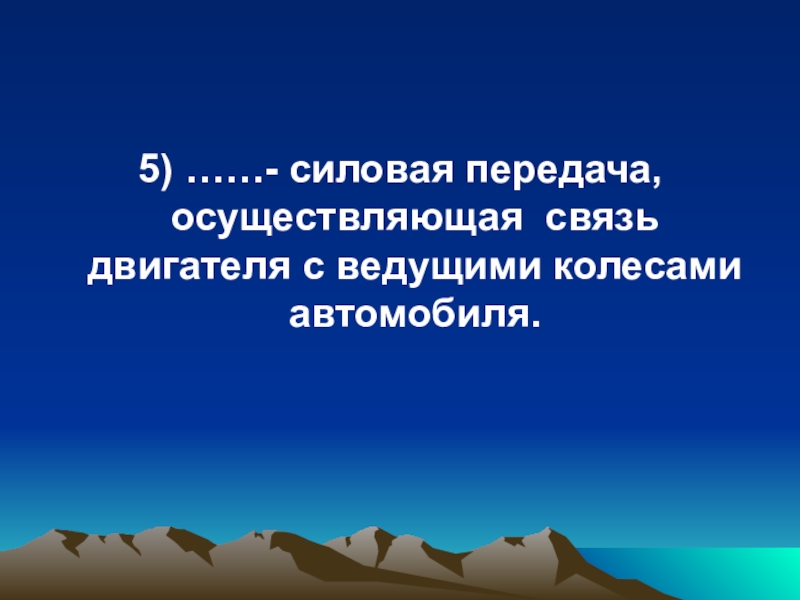 5) ……- силовая передача, осуществляющая связь двигателя с ведущими колесами автомобиля.